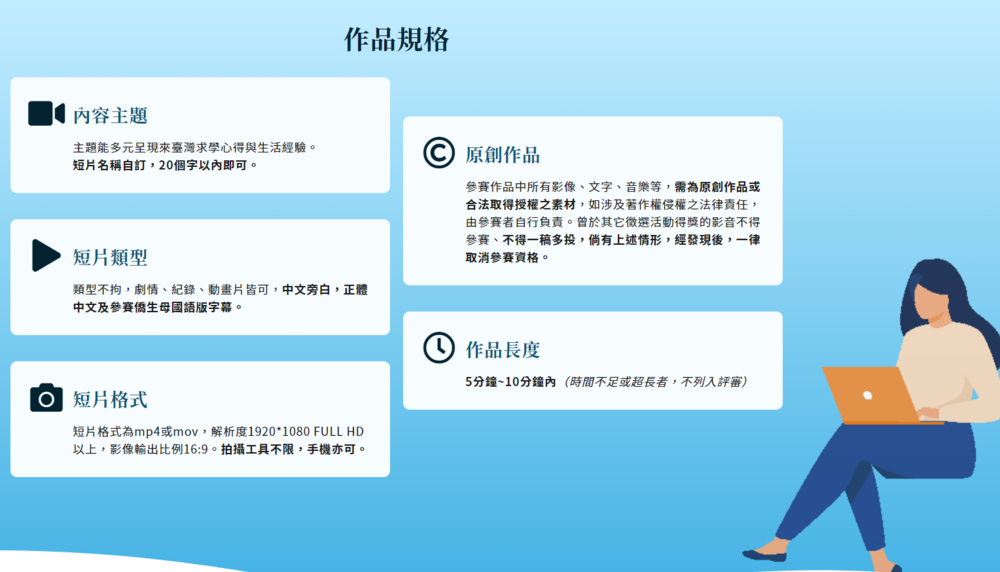 作品規格

內容主題

主題能多元呈現來臺灣求學心得與生活經驗。
短片名稱自訂，20個字以內即可。

短片類型

類型不拘，劇情、紀錄、動畫片皆可，中文旁白，正體中文及參賽僑生母國語版字幕。

短片格式

短片格式為mp4或mov，解析度1920*1080 FULL HD以上，影像輸出比例16:9。拍攝工具不限，手機亦可。

原創作品

參賽作品中所有影像、文字、音樂等，需為原創作品或合法取得授權之素材，如涉及著作權侵權之法律責任，由參賽者自行負責。曾於其它徵選活動得獎的影音不得參賽、不得一稿多投，倘有上述情形，經發現後，一律取消參賽資格。

作品長度

5分鐘~10分鐘內（時間不足或超長者，不列入評審）